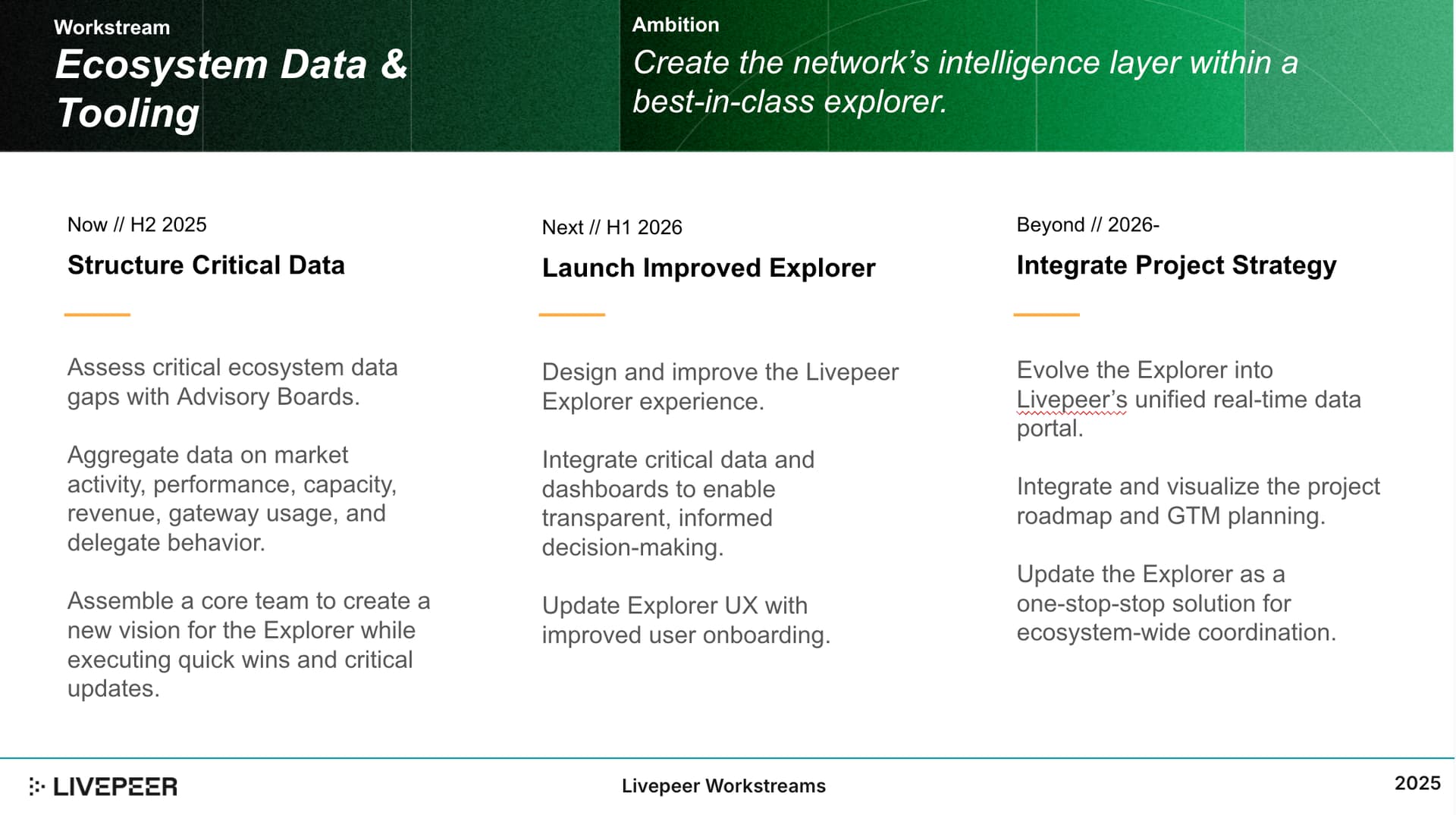 Workstream
Ecosystem Data & Tooling

Ambition
Create the network's intelligence layer within a best-in-class explorer.

Now // H2 2025
Structure Critical Data

Assess critical ecosystem data gaps with Advisory Boards.

Aggregate data on market activity, performance, capacity, revenue, gateway usage, and delegate behavior.

Assemble a core team to create a new vision for the Explorer while executing quick wins and critical updates.

Next // H1 2026
Launch Improved Explorer

Design and improve the Livepeer Explorer experience.

Integrate critical data and dashboards to enable transparent, informed decision-making.

Update Explorer UX with improved user onboarding.

Beyond // 2026-
Integrate Project Strategy

Evolve the Explorer into Livepeer's unified real-time data portal.

Integrate and visualize the project roadmap and GTM planning.

Update the Explorer as a one-stop-stop solution for ecosystem-wide coordination.

LIVEPEER
Livepeer Workstreams
2025